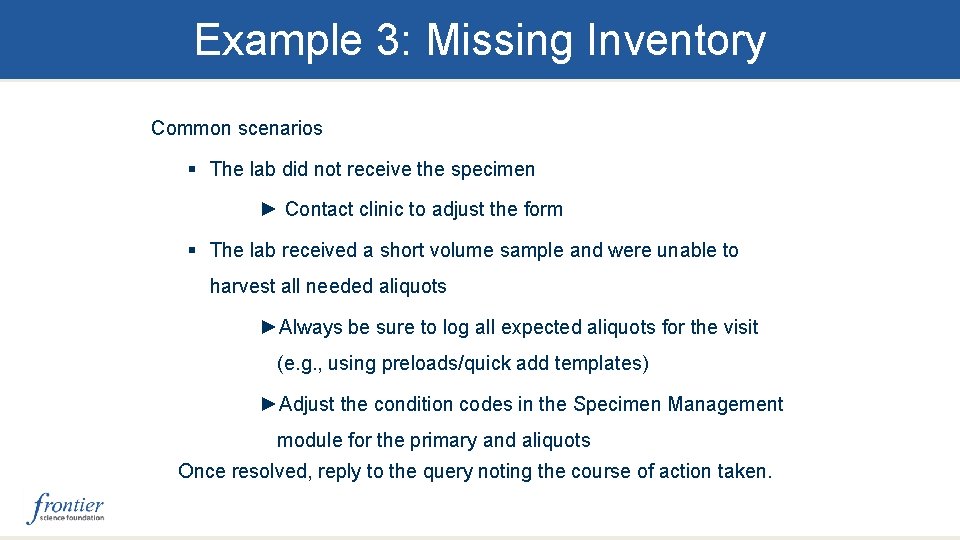 Example 3: Missing Inventory

Common scenarios

▪ The lab did not receive the specimen

► Contact clinic to adjust the form

▪ The lab received a short volume sample and were unable to harvest all needed aliquots

►Always be sure to log all expected aliquots for the visit (e.g., using preloads/quick add templates)

►Adjust the condition codes in the Specimen Management module for the primary and aliquots

Once resolved, reply to the query noting the course of action taken.

frontier
science foundation